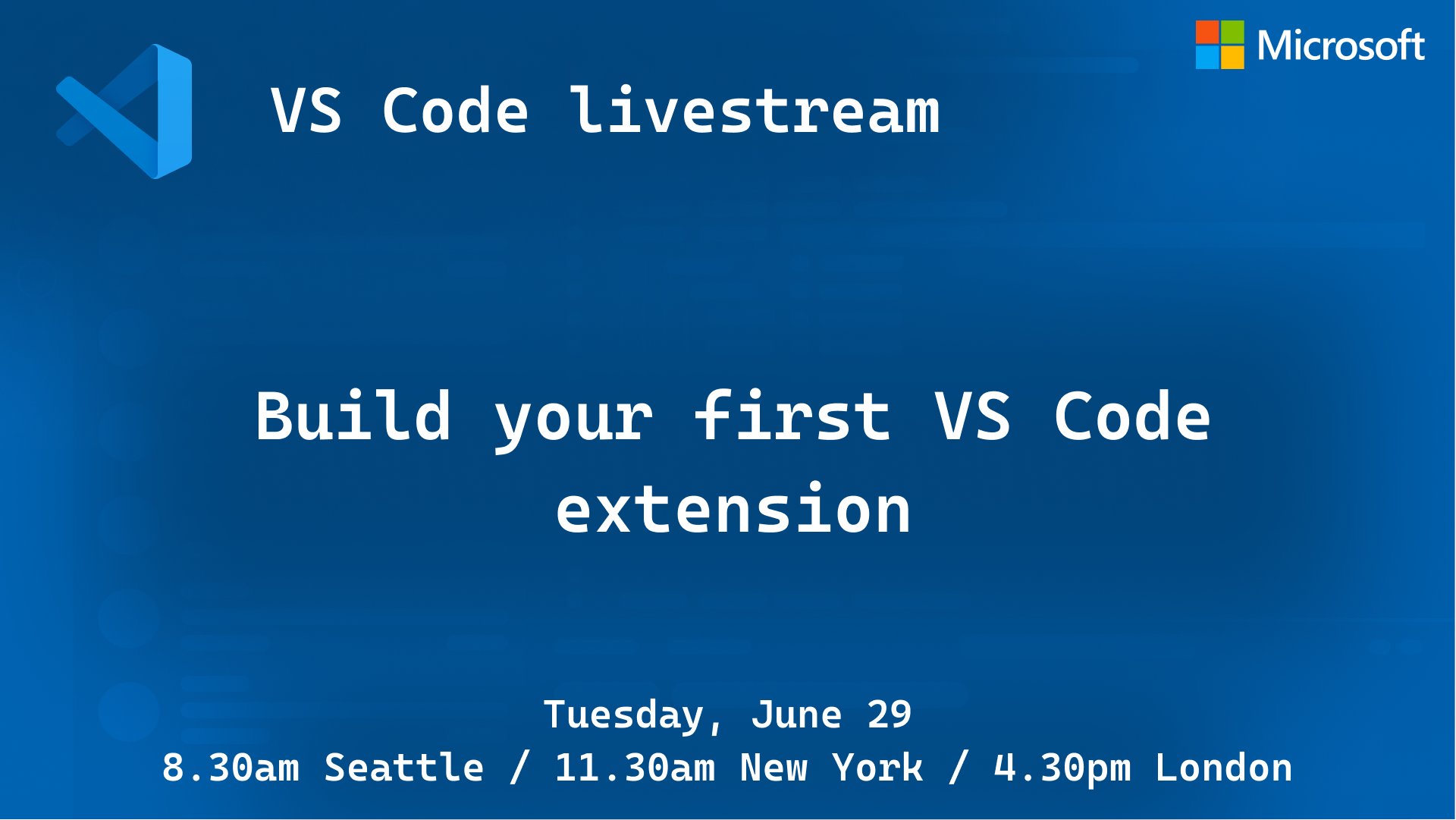 Microsoft

VS Code livestream

Build your first VS Code extension

Tuesday, June 29
8.30am Seattle / 11.30am New York / 4.30pm London